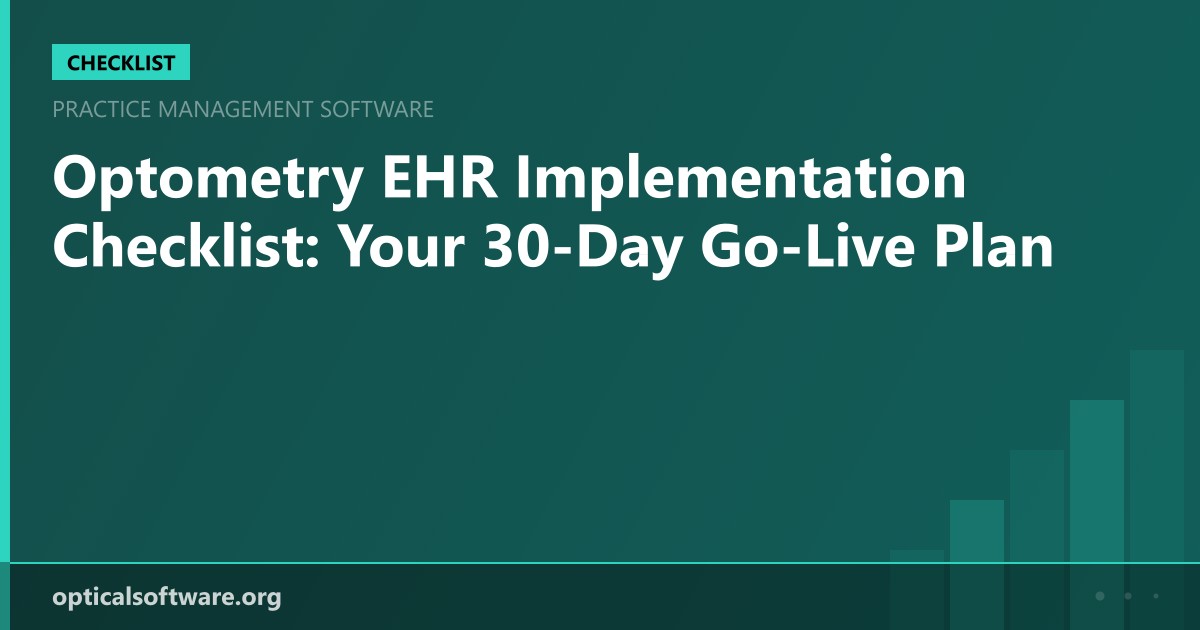 CHECKLIST

PRACTICE MANAGEMENT SOFTWARE

Optometry EHR Implementation Checklist: Your 30-Day Go-Live Plan

opticalsoftware.org